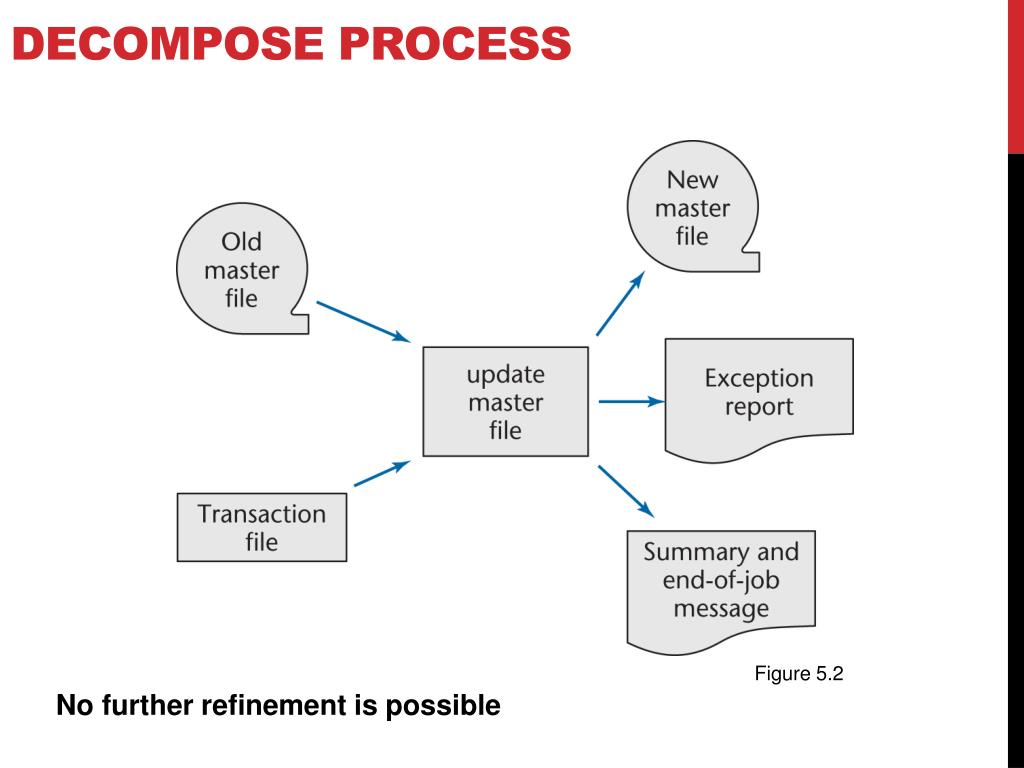 DECOMPOSE PROCESS

Old master file

Transaction file

update master file

New master file

Exception report

Summary and end-of-job message

Figure 5.2

No further refinement is possible